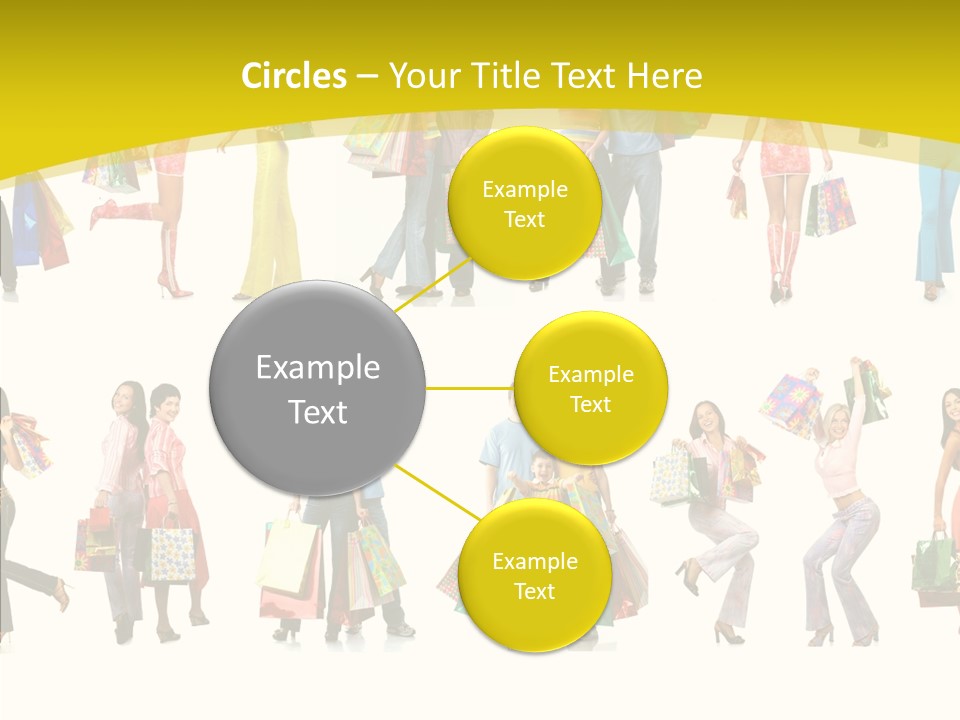 Circles – Your Title Text Here

Example Text

Example Text

Example Text

Example Text